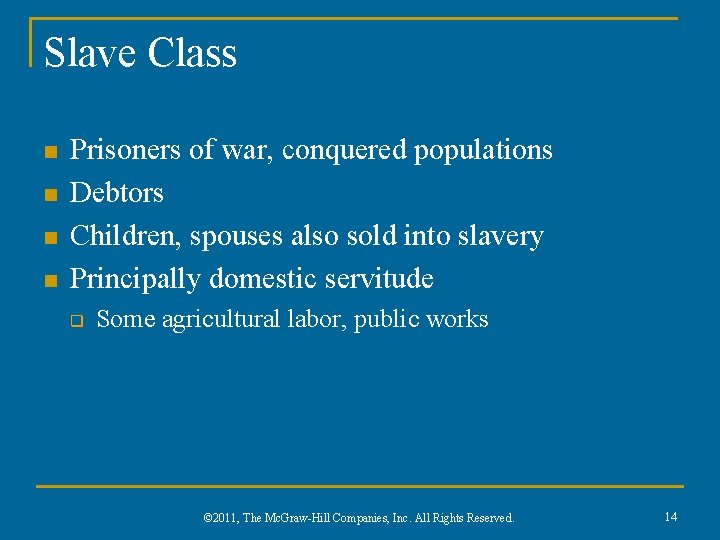 Slave Class

- Prisoners of war, conquered populations
- Debtors
- Children, spouses also sold into slavery
- Principally domestic servitude
  - Some agricultural labor, public works

©2011, The McGraw-Hill Companies, Inc. All Rights Reserved.

14